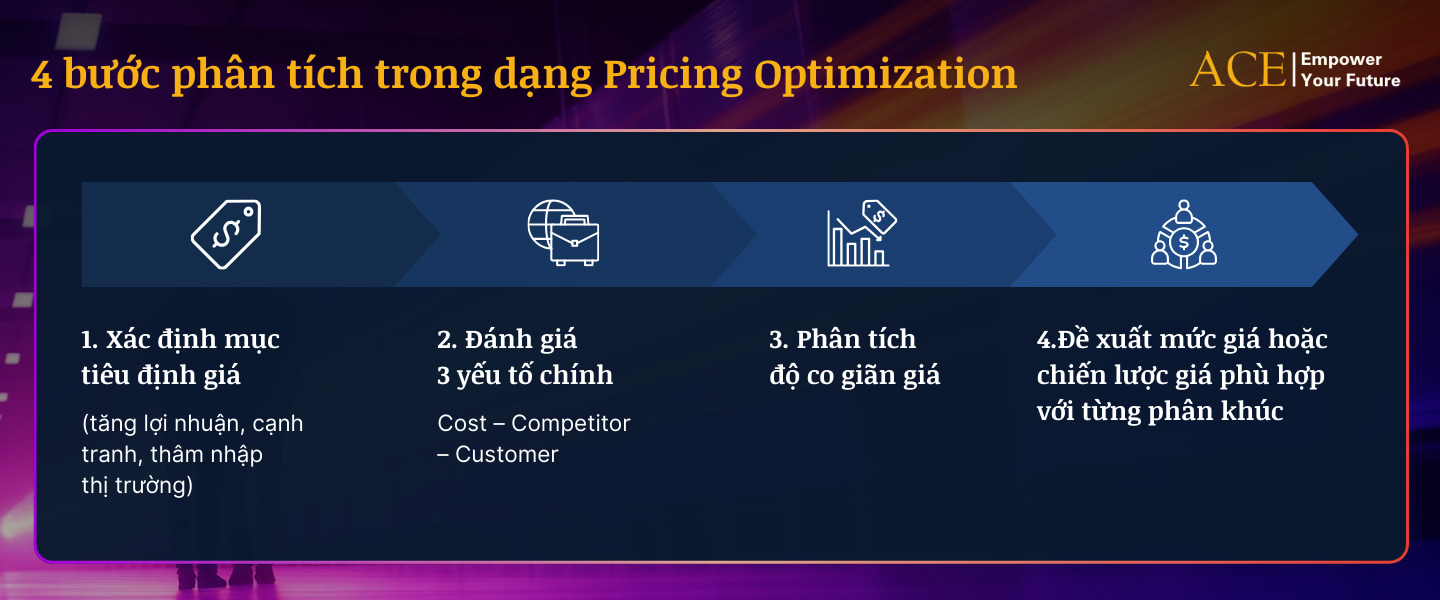 4 bước phân tích trong dạng Pricing Optimization

ACE | Empower Your Future

1. Xác định mục tiêu định giá

(tăng lợi nhuận, cạnh tranh, thâm nhập thị trường)

2. Đánh giá 3 yếu tố chính

Cost – Competitor – Customer

3. Phân tích độ co giãn giá

4.Đề xuất mức giá hoặc chiến lược giá phù hợp với từng phân khúc